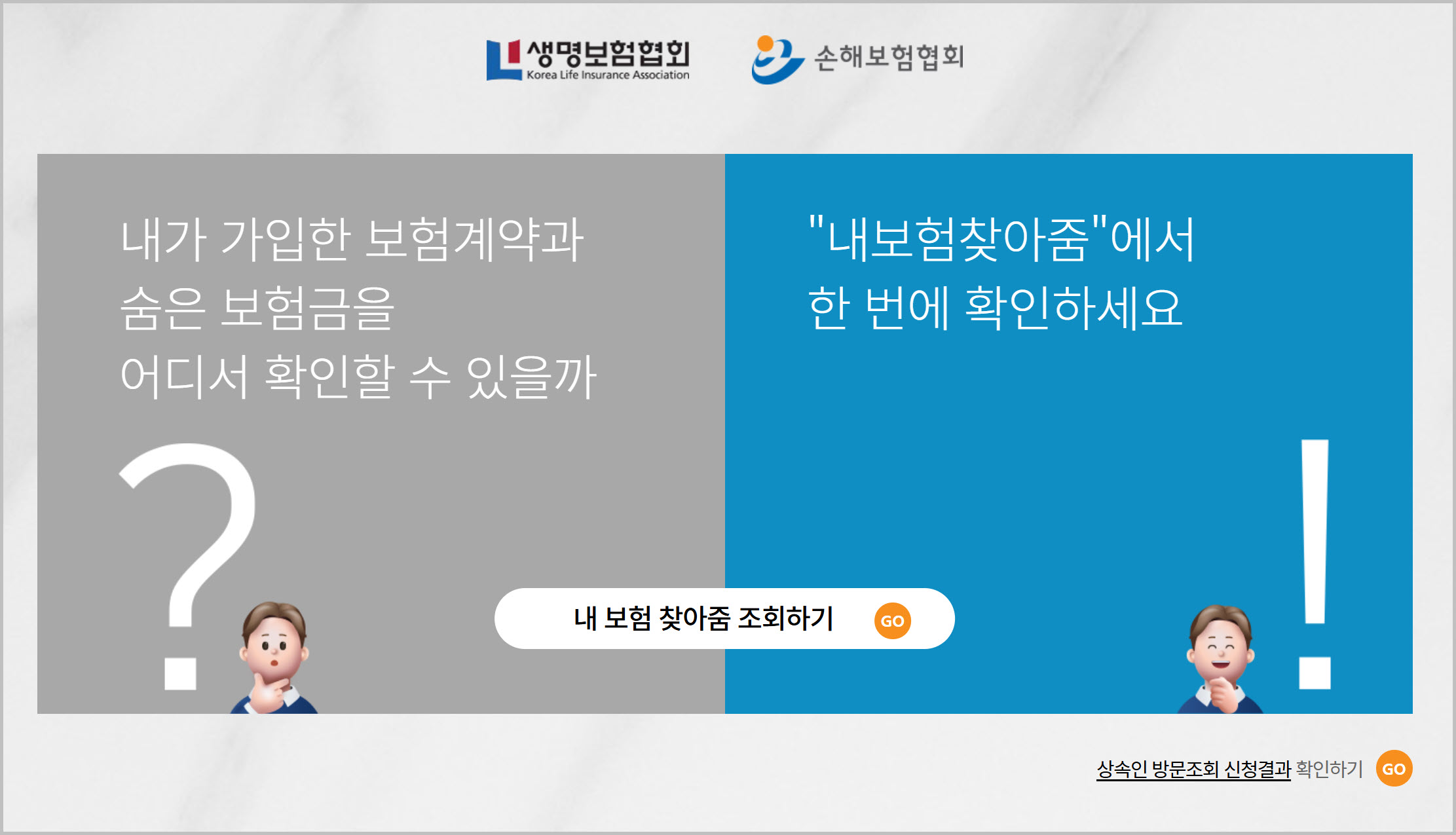 생명보험협회
Korea Life Insurance Association

손해보험협회

내가 가입한 보험계약과
숨은 보험금을
어디서 확인할 수 있을까

?

"내보험찾아줌"에서
한 번에 확인하세요

!

내 보험 찾아줌 조회하기 GO

상속인 방문조회 신청결과 확인하기 GO